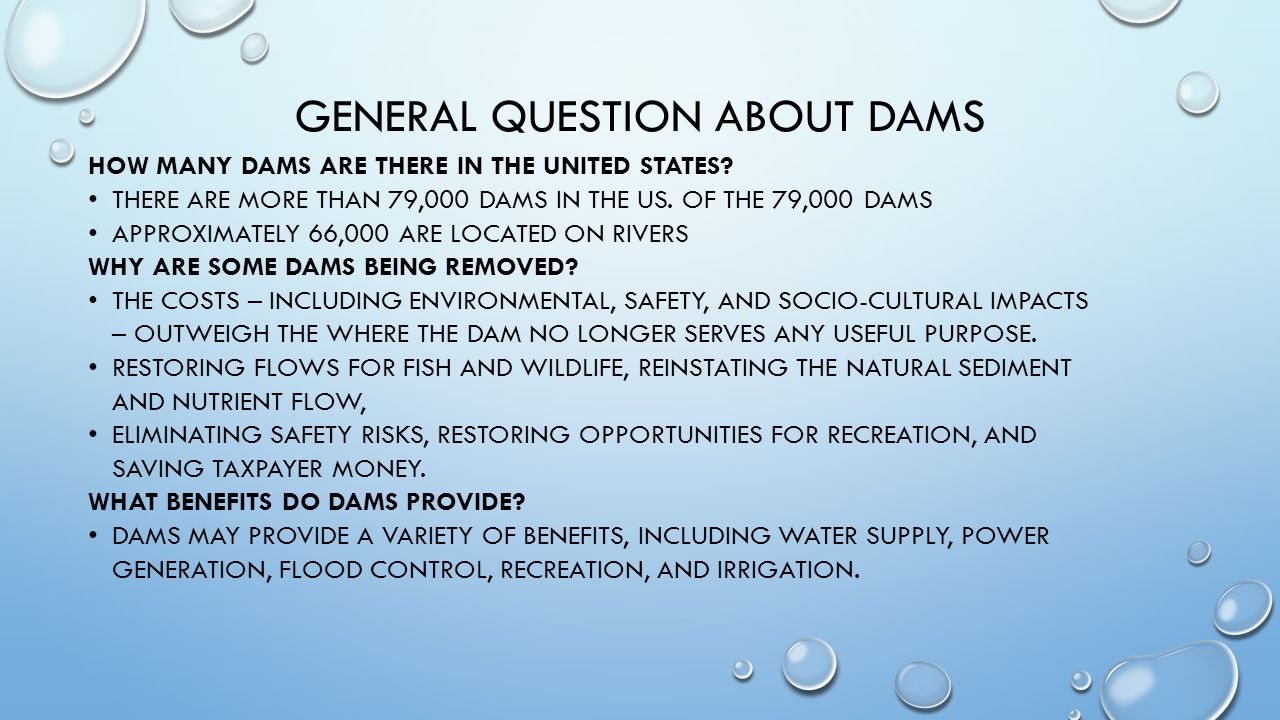 GENERAL QUESTION ABOUT DAMS

HOW MANY DAMS ARE THERE IN THE UNITED STATES?

• THERE ARE MORE THAN 79,000 DAMS IN THE US. OF THE 79,000 DAMS

• APPROXIMATELY 66,000 ARE LOCATED ON RIVERS

WHY ARE SOME DAMS BEING REMOVED?

• THE COSTS – INCLUDING ENVIRONMENTAL, SAFETY, AND SOCIO-CULTURAL IMPACTS – OUTWEIGH THE WHERE THE DAM NO LONGER SERVES ANY USEFUL PURPOSE.

• RESTORING FLOWS FOR FISH AND WILDLIFE, REINSTATING THE NATURAL SEDIMENT AND NUTRIENT FLOW,

• ELIMINATING SAFETY RISKS, RESTORING OPPORTUNITIES FOR RECREATION, AND SAVING TAXPAYER MONEY.

WHAT BENEFITS DO DAMS PROVIDE?

• DAMS MAY PROVIDE A VARIETY OF BENEFITS, INCLUDING WATER SUPPLY, POWER GENERATION, FLOOD CONTROL, RECREATION, AND IRRIGATION.